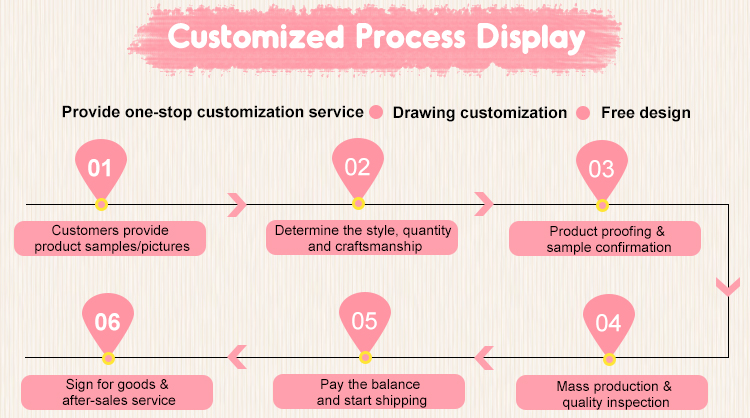 Customized Process Display

Provide one-stop customization service Drawing customization Free design

01
Customers provide product samples/pictures

02
Determine the style, quantity and craftsmanship

03
Product proofing & sample confirmation

04
Mass production & quality inspection

05
Pay the balance and start shipping

06
Sign for goods & after-sales service